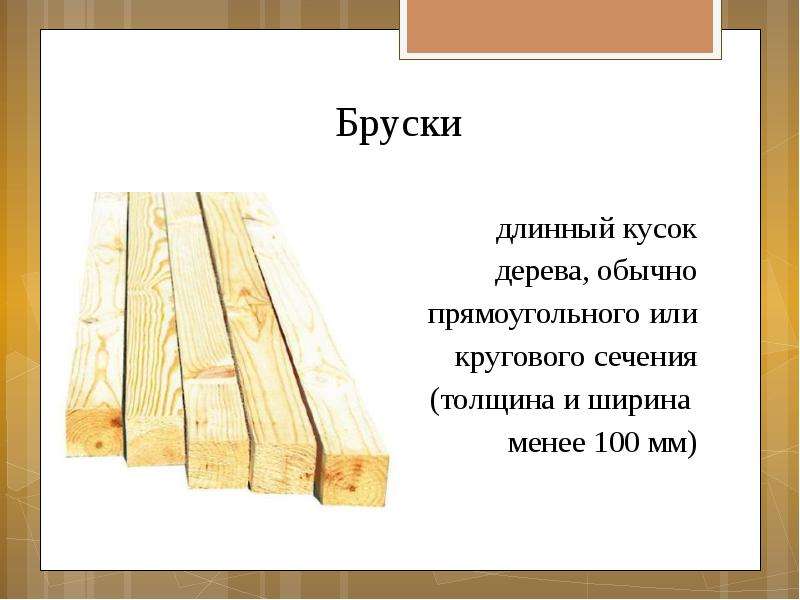 Бруски

длинный кусок дерева, обычно прямоугольного или кругового сечения (толщина и ширина менее 100 мм)